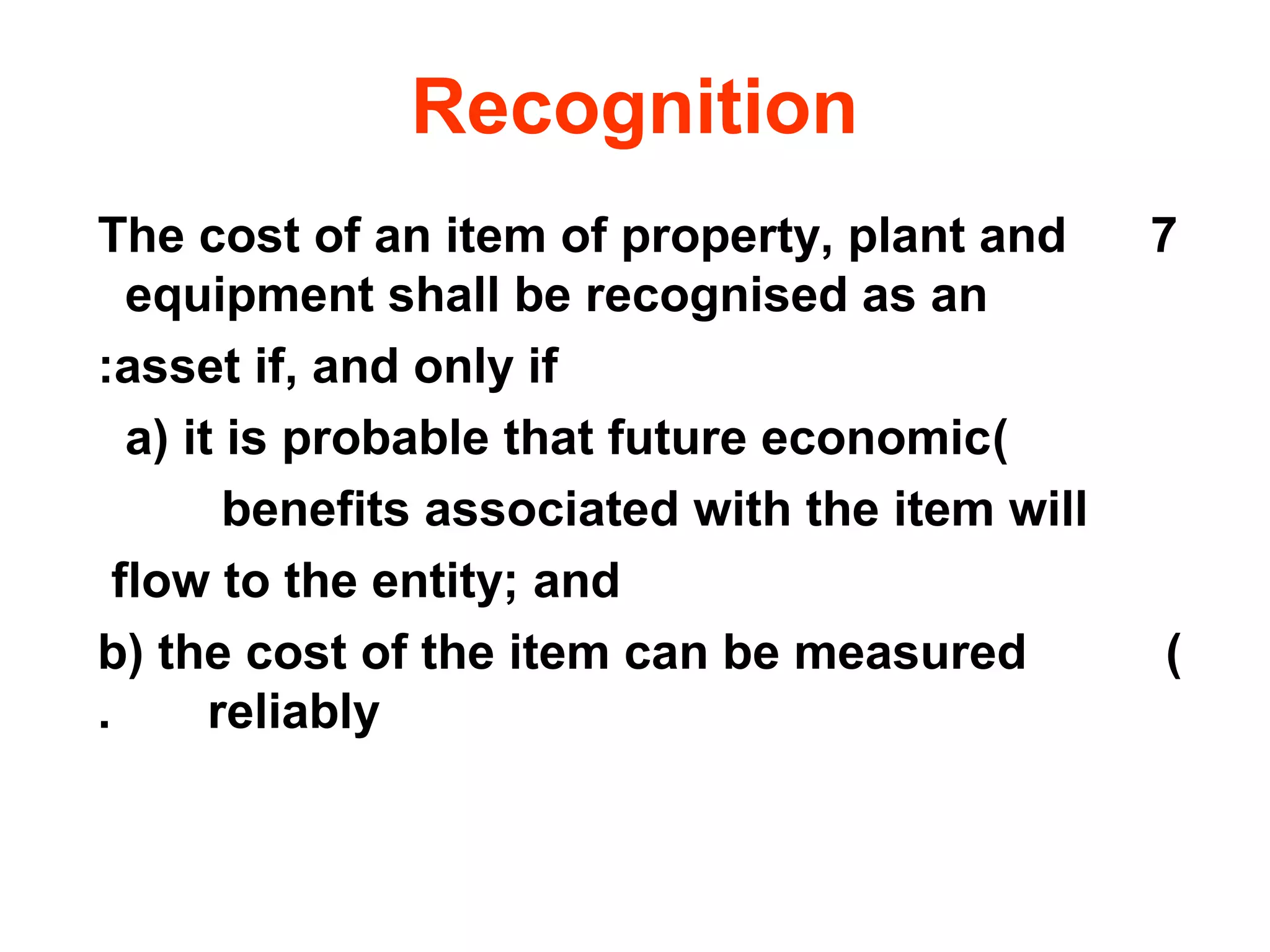 Recognition

The cost of an item of property, plant and 7 equipment shall be recognised as an

:asset if, and only if

a) it is probable that future economic(

benefits associated with the item will

flow to the entity; and

b) the cost of the item can be measured (

. reliably